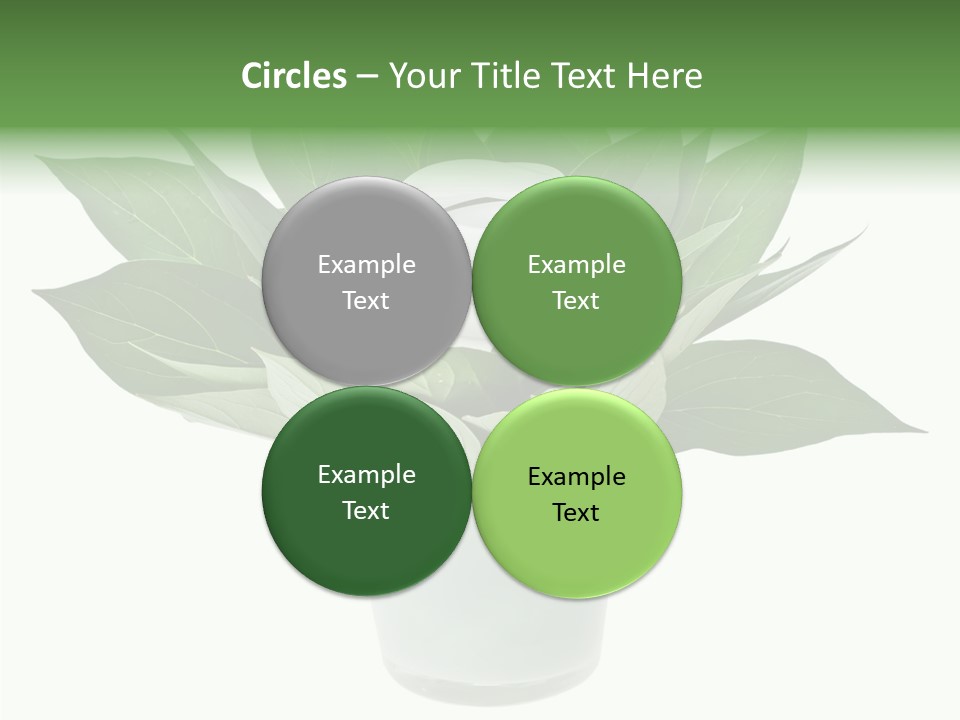 Circles – Your Title Text Here

Example Text

Example Text

Example Text

Example Text